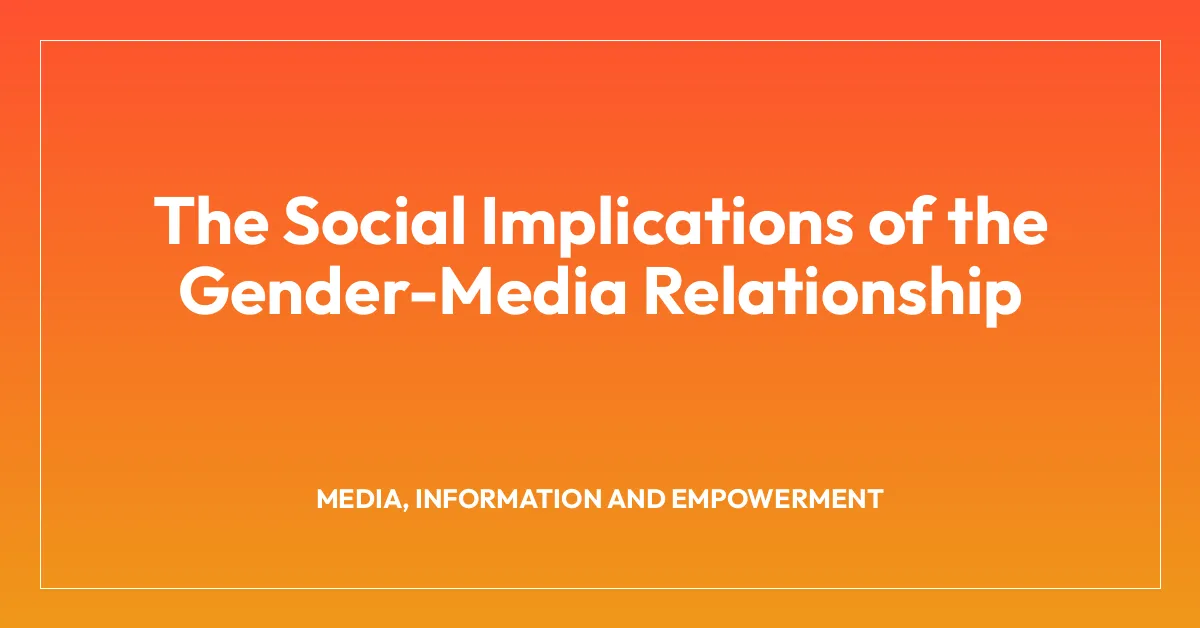 The Social Implications of the Gender-Media Relationship

MEDIA, INFORMATION AND EMPOWERMENT